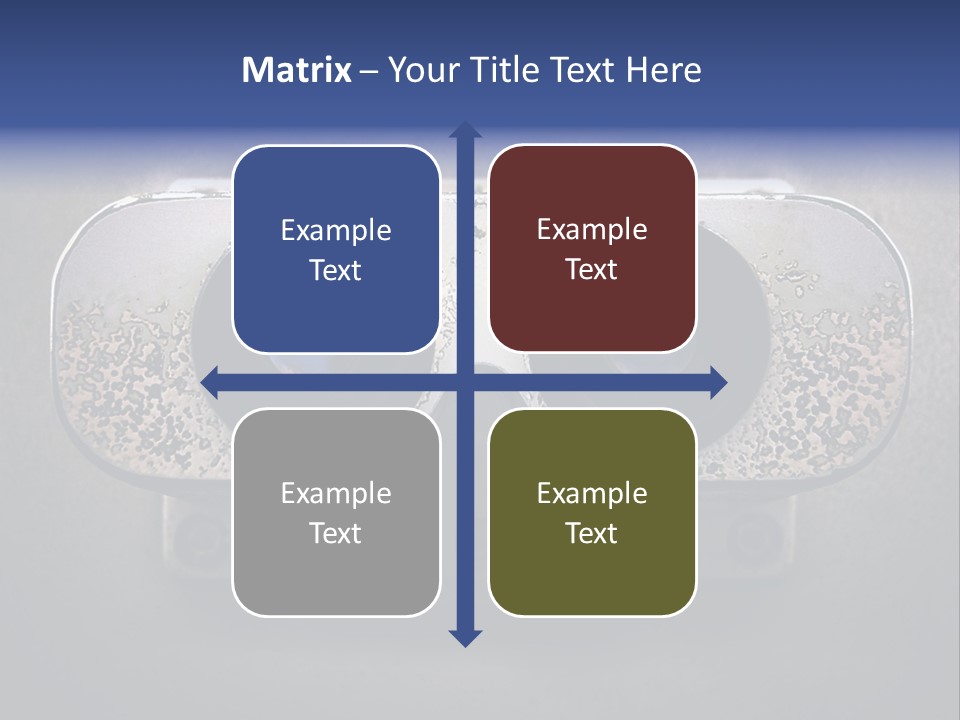 Matrix – Your Title Text Here

Example Text

Example Text

Example Text

Example Text